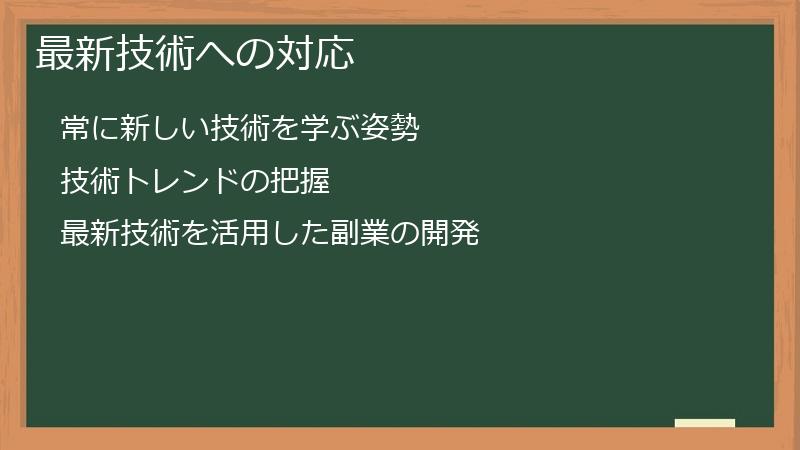 最新技術への対応

常に新しい技術を学ぶ姿勢

技術トレンドの把握

最新技術を活用した副業の開発